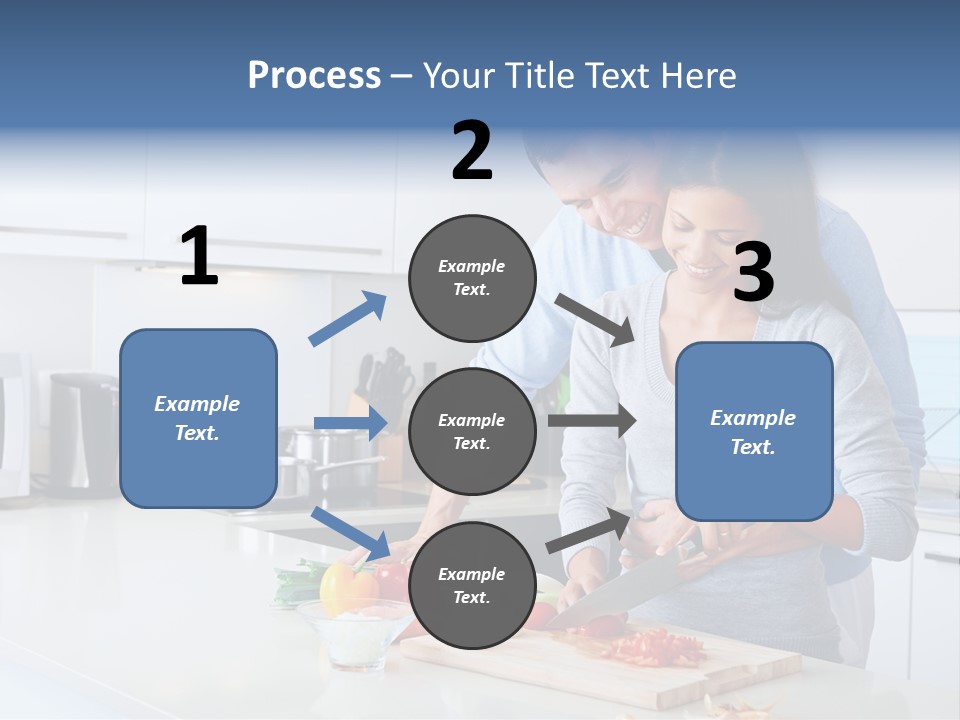 Process – Your Title Text Here

1

Example Text.

2

Example Text.

Example Text.

Example Text.

3

Example Text.